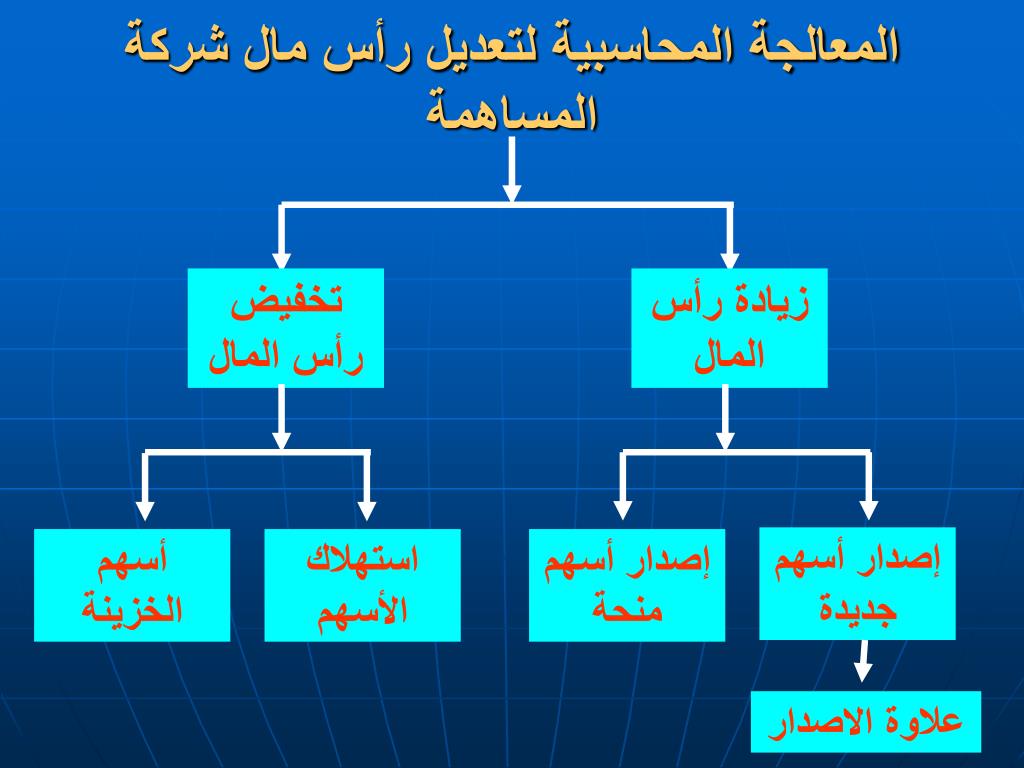 المعالجة المحاسبية لتعديل رأس مال شركة المساهمة

زيادة رأس المال

تخفيض رأس المال

إصدار أسهم جديدة

إصدار أسهم منحة

استهلاك الأسهم

أسهم الخزينة

علاوة الاصدار